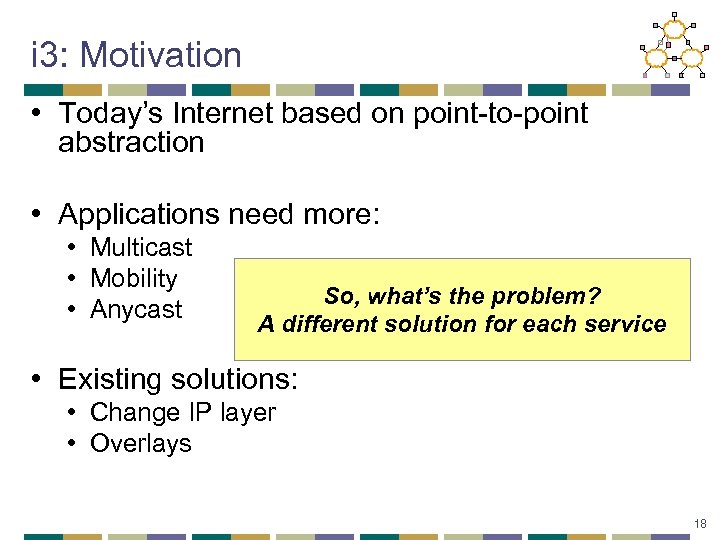 i3: Motivation

• Today's Internet based on point-to-point abstraction

• Applications need more:
  • Multicast
  • Mobility
  • Anycast

So, what's the problem?
A different solution for each service

• Existing solutions:
  • Change IP layer
  • Overlays

18